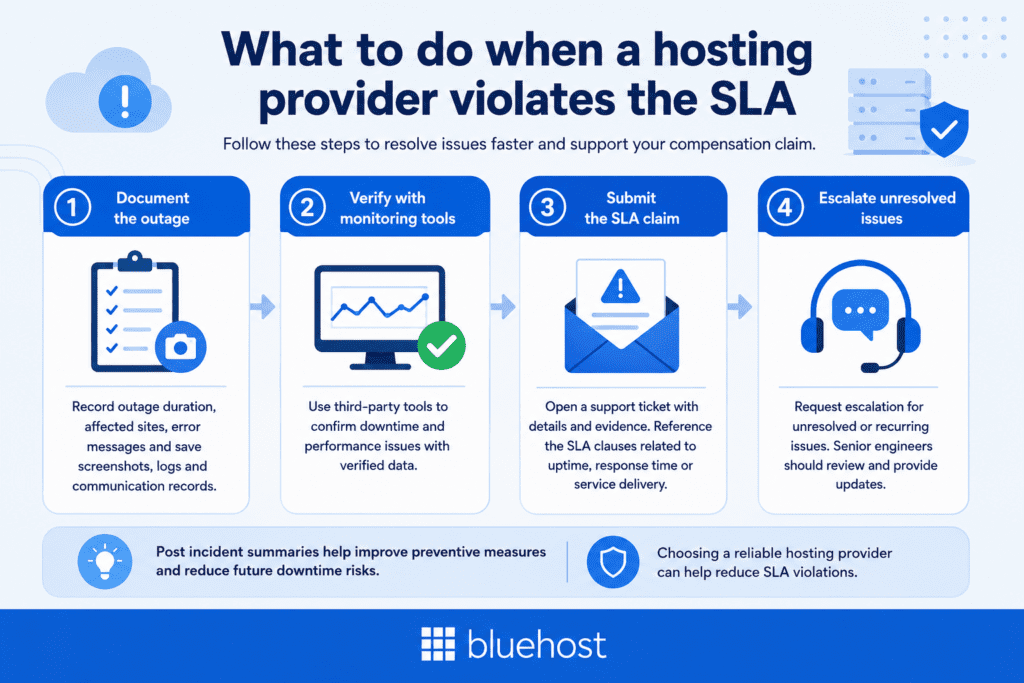 What to do when a hosting provider violates the SLA

Follow these steps to resolve issues faster and support your compensation claim.

1 Document the outage

Record outage duration, affected sites, error messages and save screenshots, logs and communication records.

2 Verify with monitoring tools

Use third-party tools to confirm downtime and performance issues with verified data.

3 Submit the SLA claim

Open a support ticket with details and evidence. Reference the SLA clauses related to uptime, response time or service delivery.

4 Escalate unresolved issues

Request escalation for unresolved or recurring issues. Senior engineers should review and provide updates.

Post incident summaries help improve preventive measures and reduce future downtime risks.

Choosing a reliable hosting provider can help reduce SLA violations.

bluehost